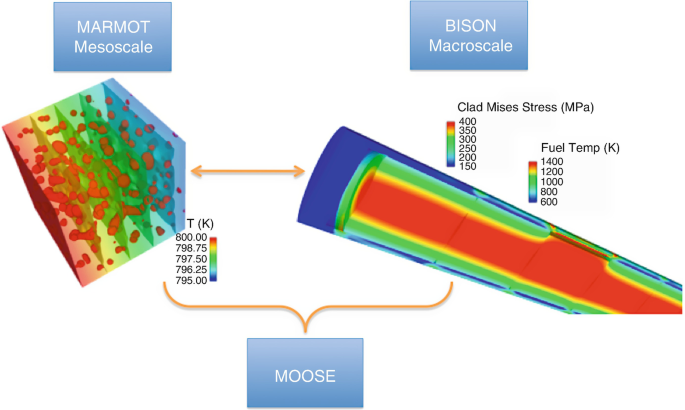 MARMOT
Mesoscale

BISON
Macroscale

Clad Mises Stress (MPa)
400
350
300
250
200
150

Fuel Temp (K)
1400
1200
1000
800
600

T (K)
800.00
798.75
797.50
796.25
795.00

MOOSE